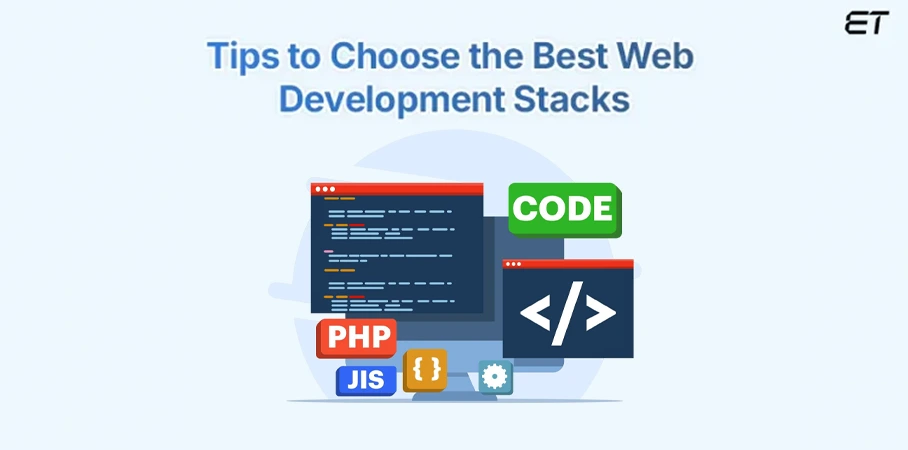 ET

Tips to Choose the Best Web Development Stacks

CODE

</>

PHP

JIS

{ }